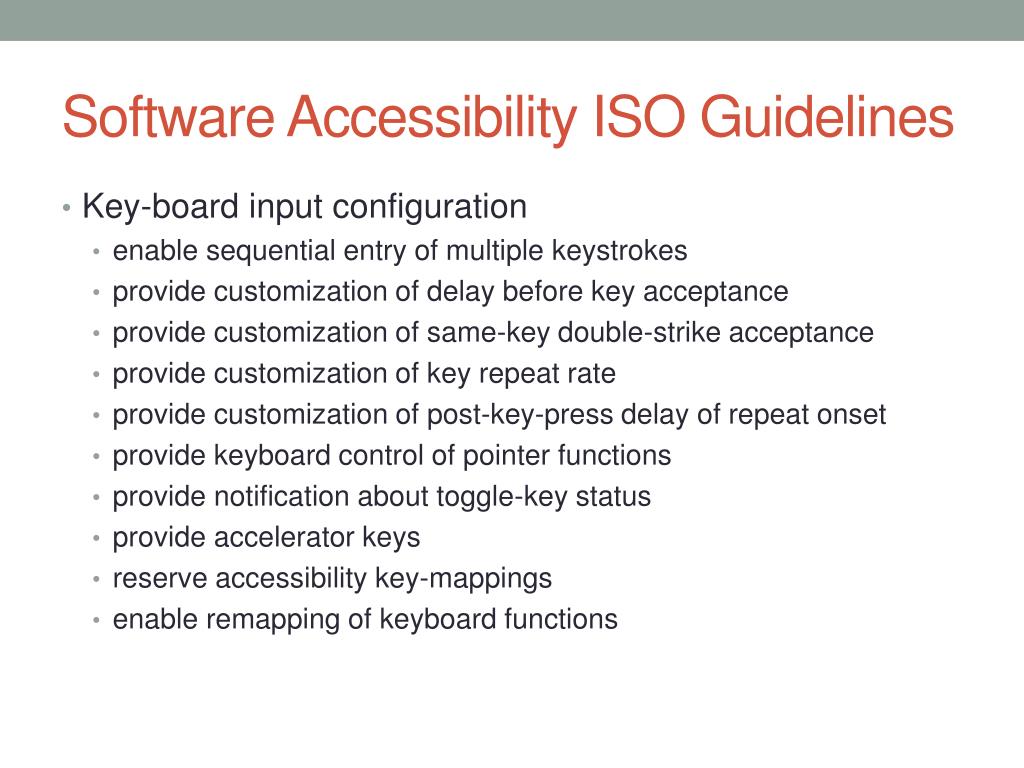 Software Accessibility ISO Guidelines

• Key-board input configuration
  • enable sequential entry of multiple keystrokes
  • provide customization of delay before key acceptance
  • provide customization of same-key double-strike acceptance
  • provide customization of key repeat rate
  • provide customization of post-key-press delay of repeat onset
  • provide keyboard control of pointer functions
  • provide notification about toggle-key status
  • provide accelerator keys
  • reserve accessibility key-mappings
  • enable remapping of keyboard functions